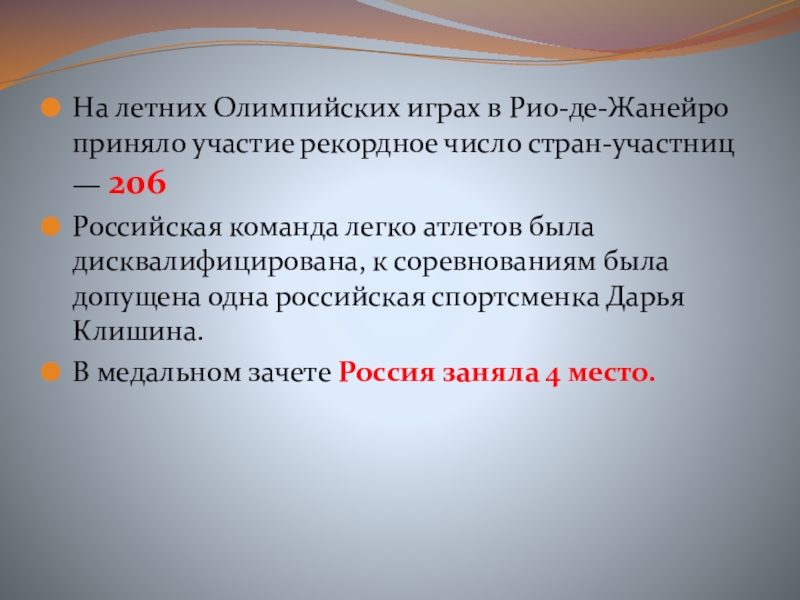 На летних Олимпийских играх в Рио-де-Жанейро приняло участие рекордное число стран-участниц — 206

Российская команда легко атлетов была дисквалифицирована, к соревнованиям была допущена одна российская спортсменка Дарья Клишина.

В медальном зачете Россия заняла 4 место.